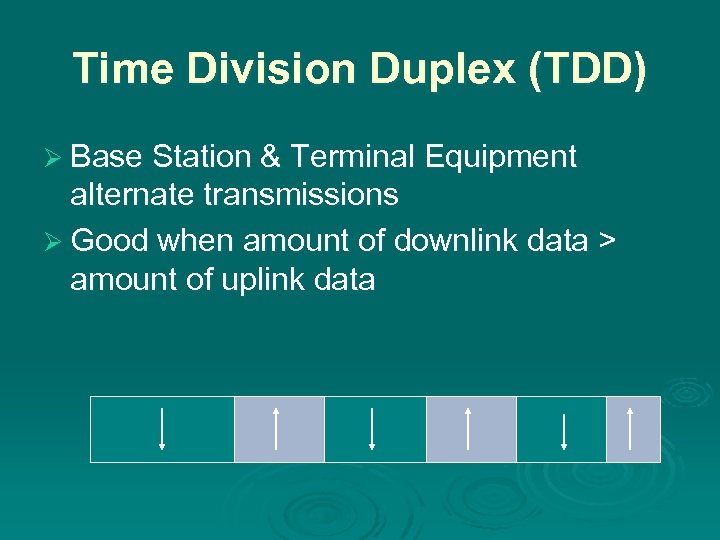 Time Division Duplex (TDD)

➢ Base Station & Terminal Equipment alternate transmissions

➢ Good when amount of downlink data > amount of uplink data